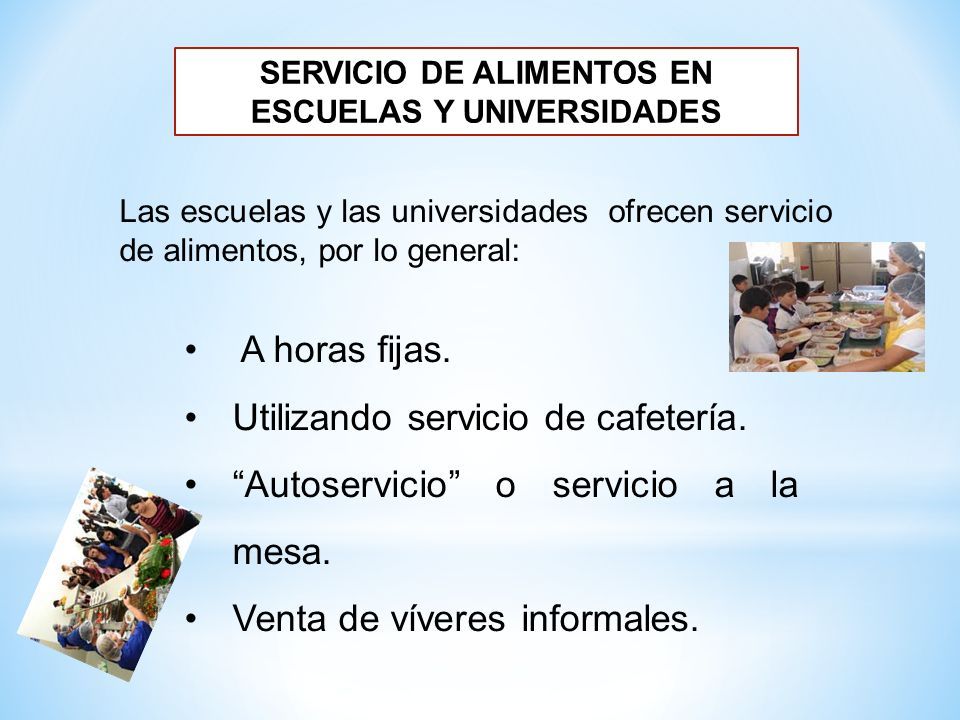 SERVICIO DE ALIMENTOS EN ESCUELAS Y UNIVERSIDADES

Las escuelas y las universidades ofrecen servicio de alimentos, por lo general:

• A horas fijas.
• Utilizando servicio de cafetería.
• “Autoservicio” o servicio a la mesa.
• Venta de víveres informales.